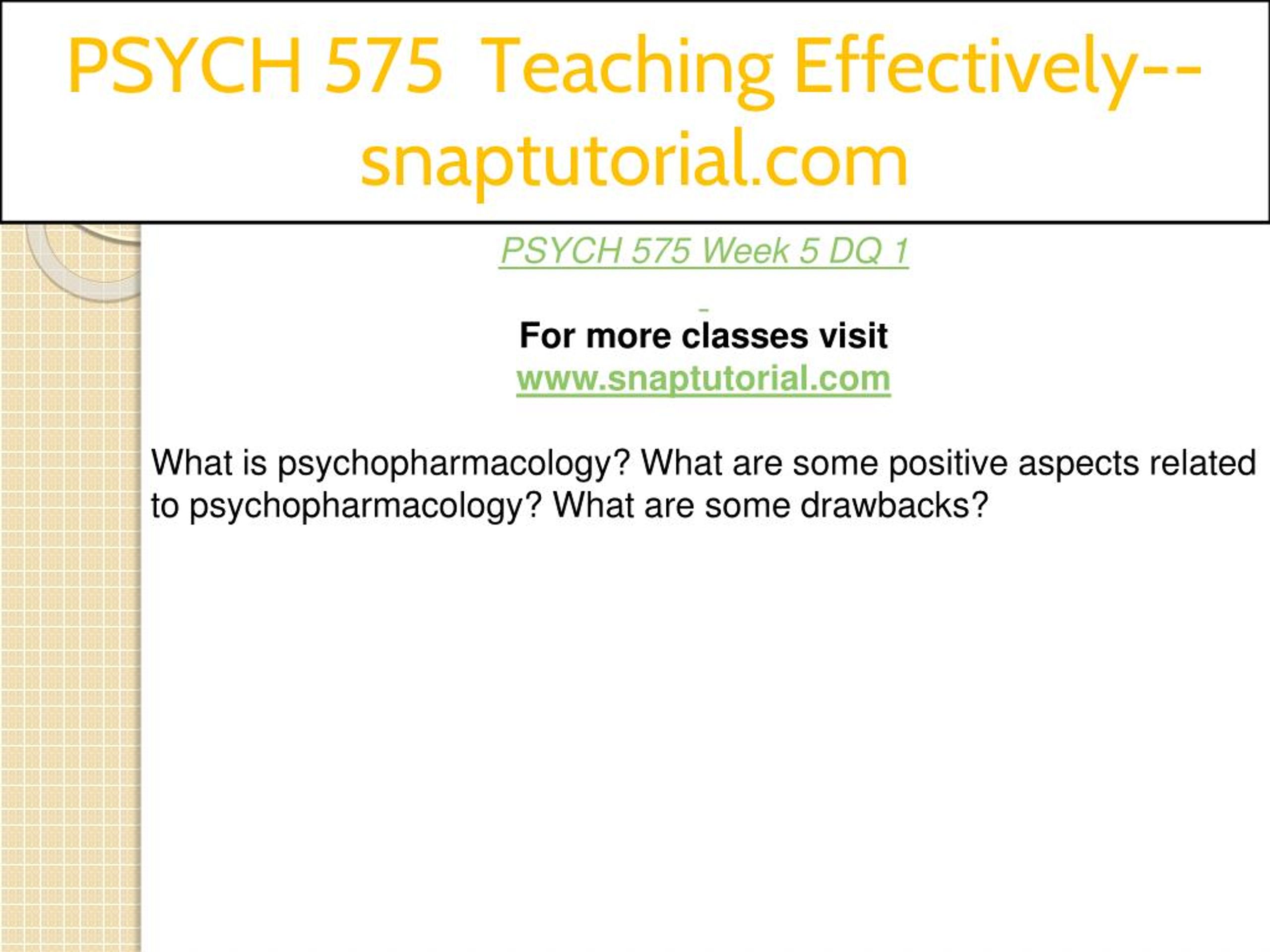 PSYCH 575 Teaching Effectively--snaptutorial.com

PSYCH 575 Week 5 DQ 1

For more classes visit
www.snaptutorial.com

What is psychopharmacology? What are some positive aspects related to psychopharmacology? What are some drawbacks?